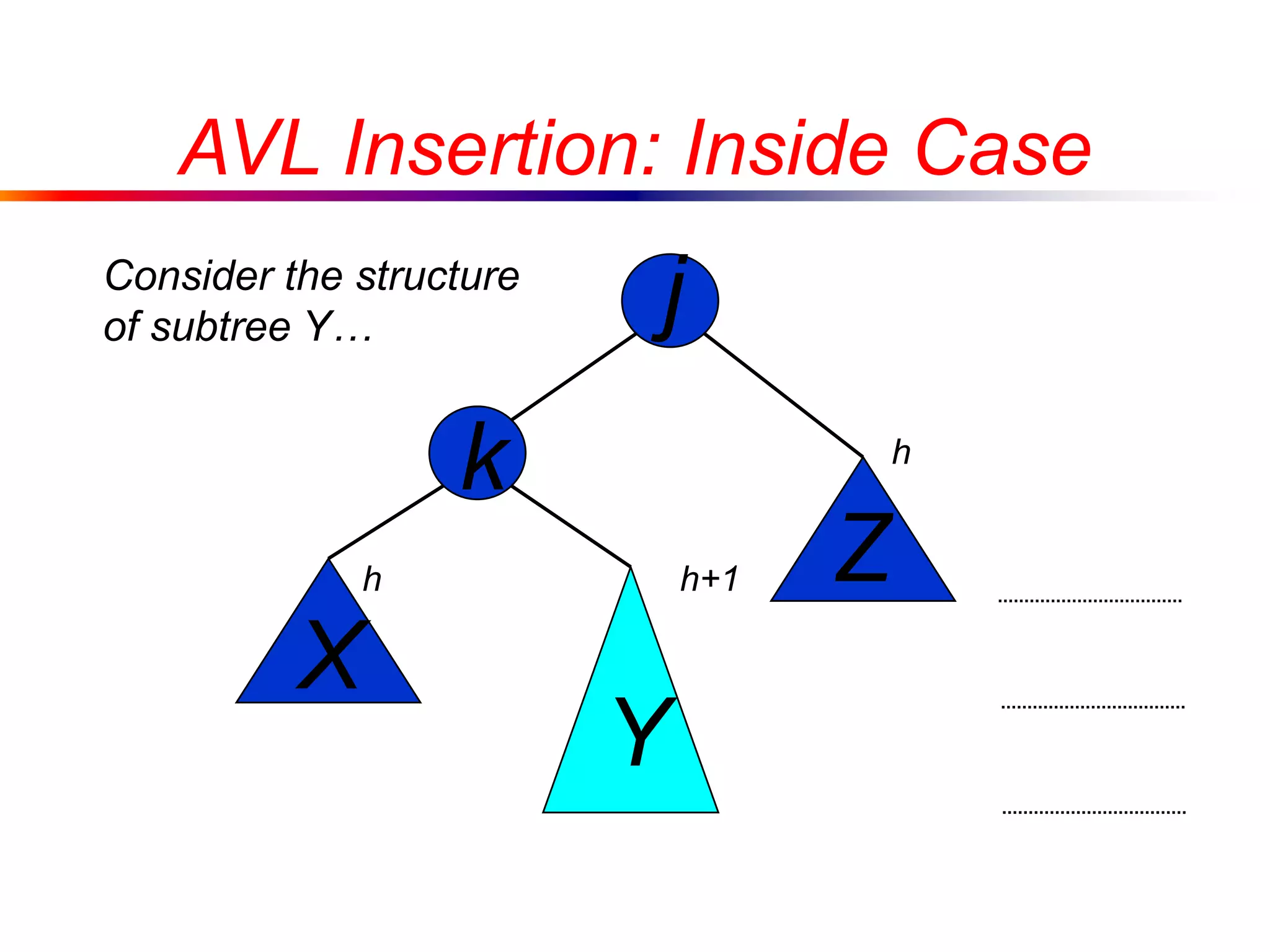 AVL Insertion: Inside Case

Consider the structure of subtree Y…

j

k

h

Z

h

h+1

X

Y